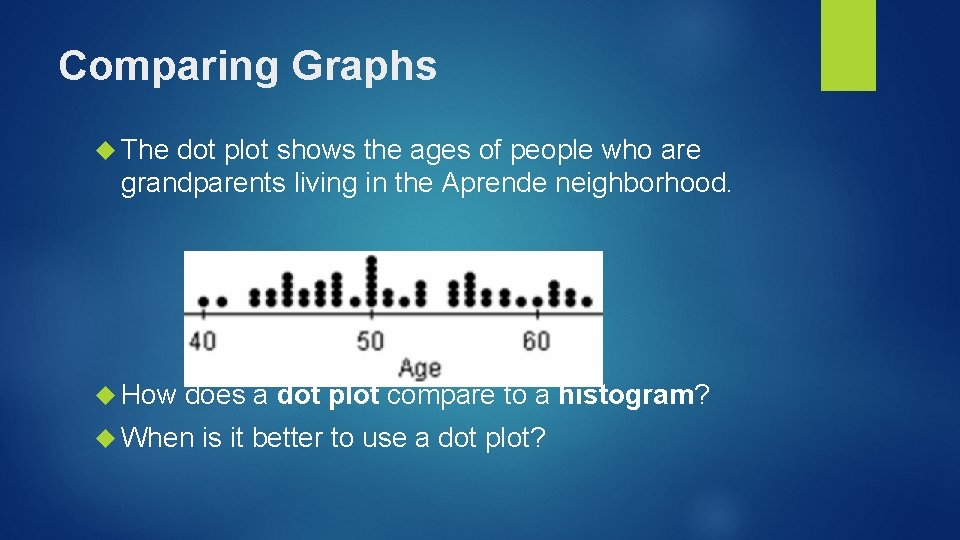 Comparing Graphs

The dot plot shows the ages of people who are grandparents living in the Aprende neighborhood.

40
50
60
Age

How does a dot plot compare to a histogram?

When is it better to use a dot plot?